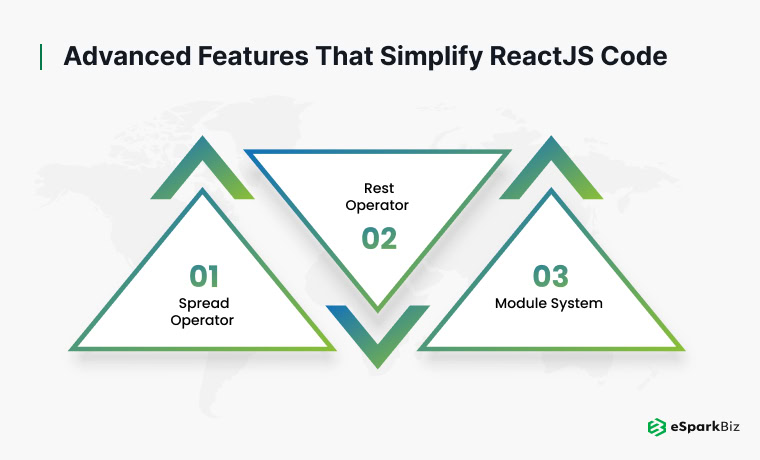 Advanced Features That Simplify ReactJS Code

01
Spread Operator

Rest Operator
02

03
Module System

eSparkBiz